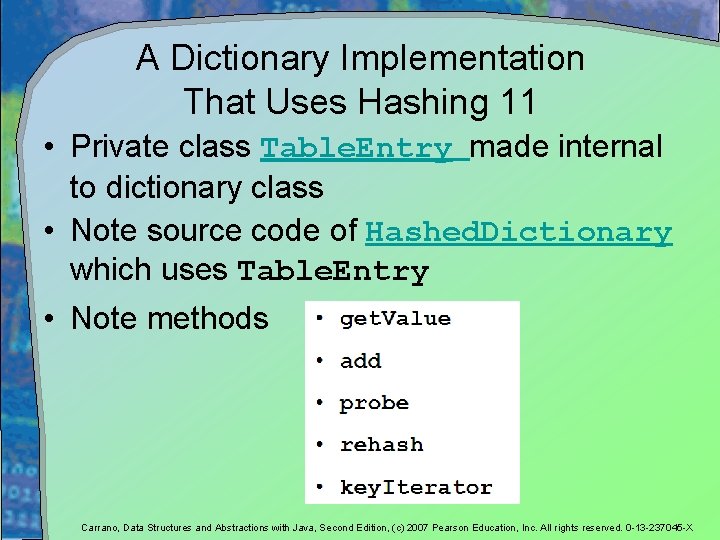 A Dictionary Implementation That Uses Hashing 11

• Private class TableEntry made internal to dictionary class

• Note source code of HashedDictionary which uses TableEntry

• Note methods

• getValue
• add
• probe
• rehash
• keyIterator

Carrano, Data Structures and Abstractions with Java, Second Edition, (c) 2007 Pearson Education, Inc. All rights reserved. 0-13-237045-X